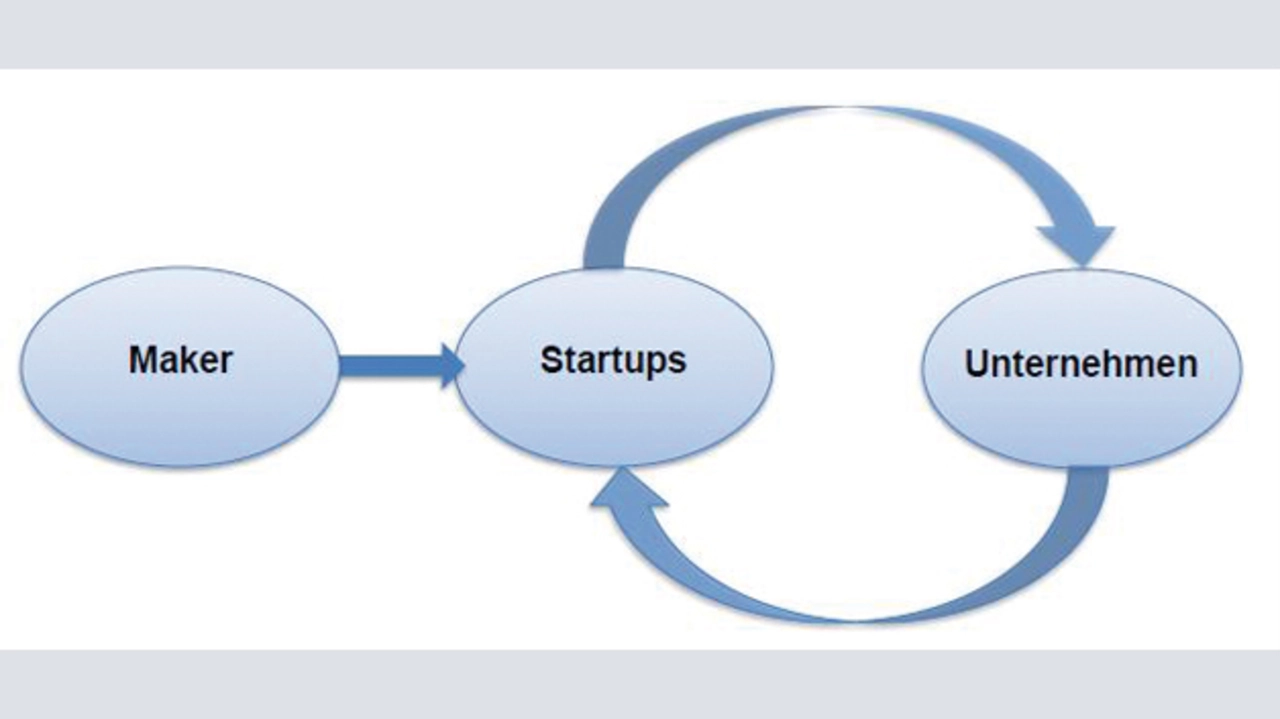 Maker

Startups

Unternehmen